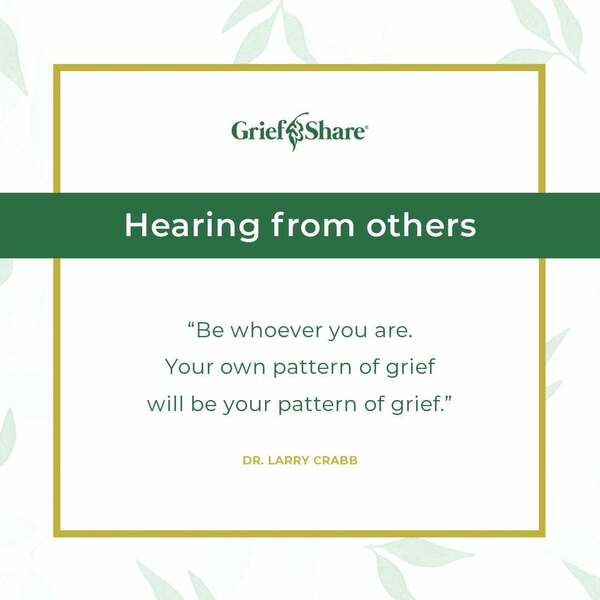 GriefShare®

Hearing from others

“Be whoever you are. Your own pattern of grief will be your pattern of grief.”

DR. LARRY CRABB